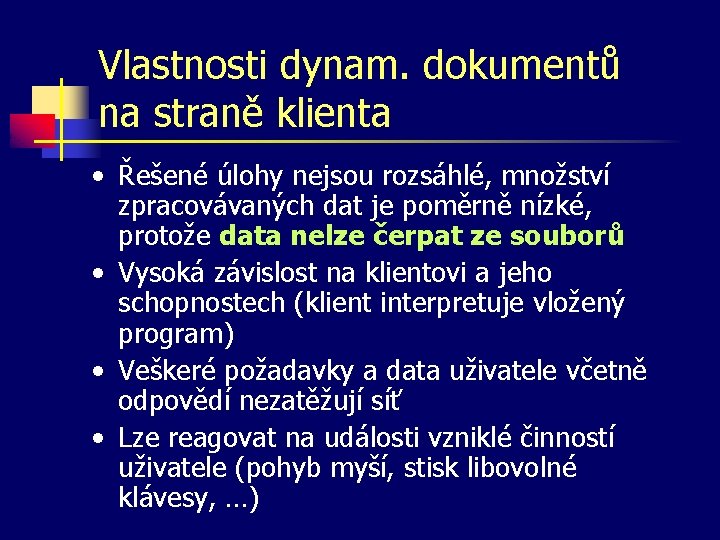 Vlastnosti dynam. dokumentů na straně klienta

• Řešené úlohy nejsou rozsáhlé, množství zpracovávaných dat je poměrně nízké, protože data nelze čerpat ze souborů
• Vysoká závislost na klientovi a jeho schopnostech (klient interpretuje vložený program)
• Veškeré požadavky a data uživatele včetně odpovědí nezatěžují síť
• Lze reagovat na události vzniklé činností uživatele (pohyb myší, stisk libovolné klávesy, …)